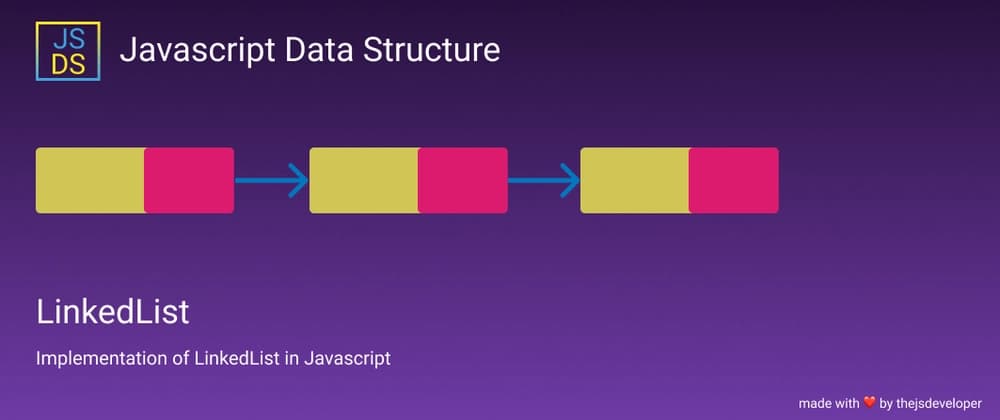 JS
DS

Javascript Data Structure

LinkedList

Implementation of LinkedList in Javascript

made with ❤️ by thejsdeveloper